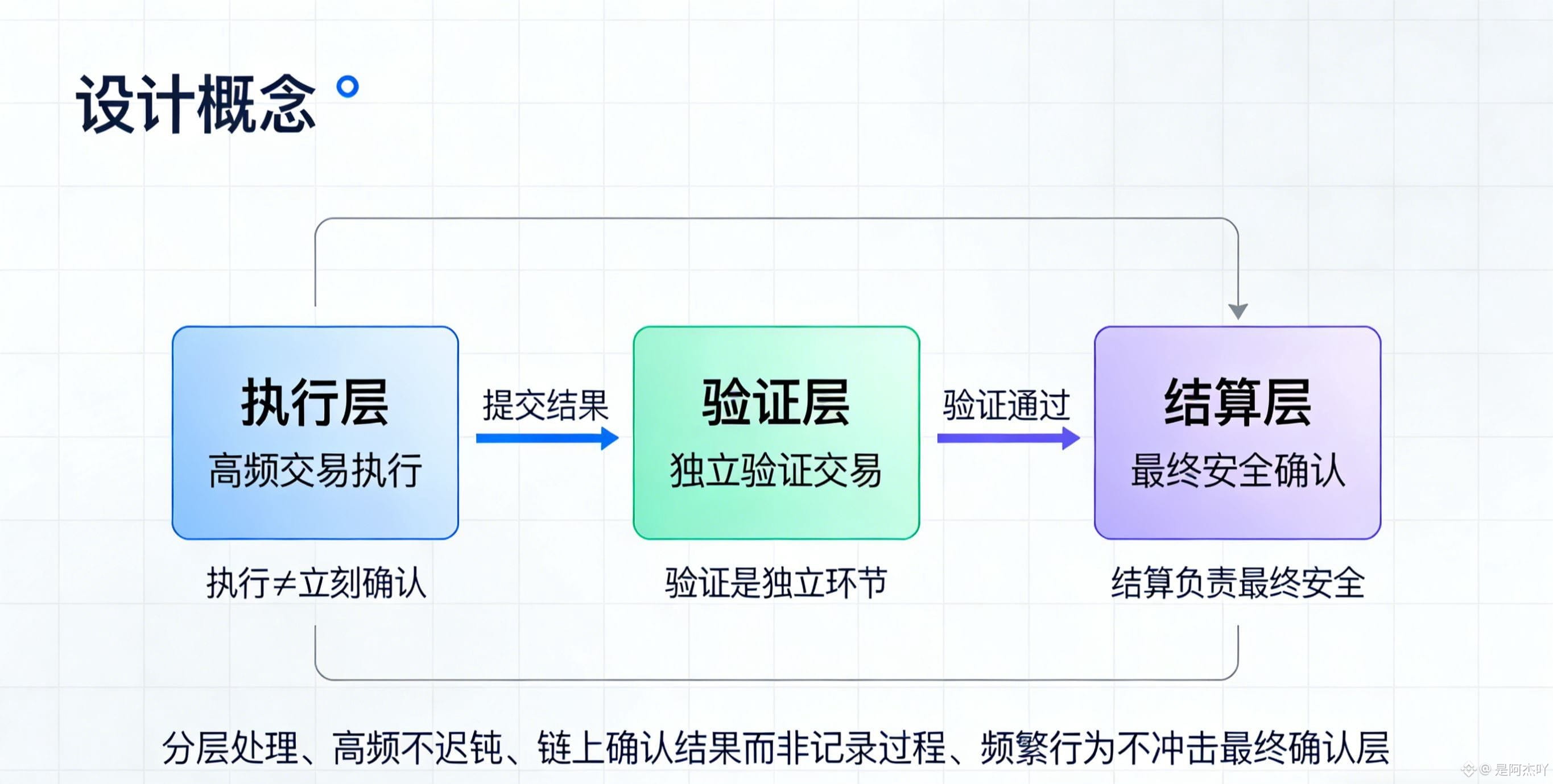 设计概念

执行层
高频交易执行

提交结果

验证层
独立验证交易

验证通过

结算层
最终安全确认

执行≠立刻确认

验证是独立环节

结算负责最终安全

分层处理、高频不迟钝、链上确认结果而非记录过程、频繁行为不冲击最终确认层

@ 是阿杰吖